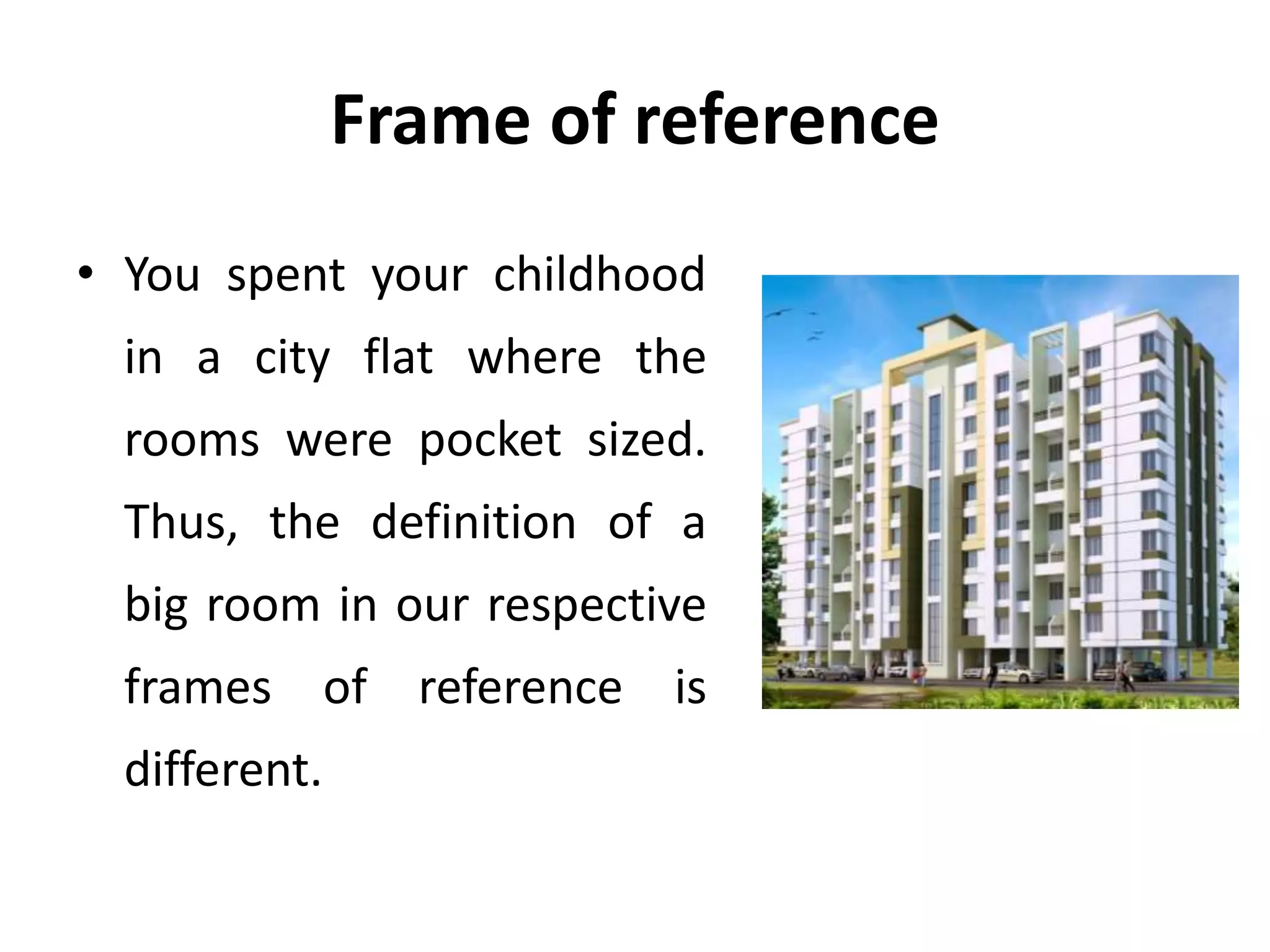 Frame of reference

• You spent your childhood in a city flat where the rooms were pocket sized. Thus, the definition of a big room in our respective frames of reference is different.